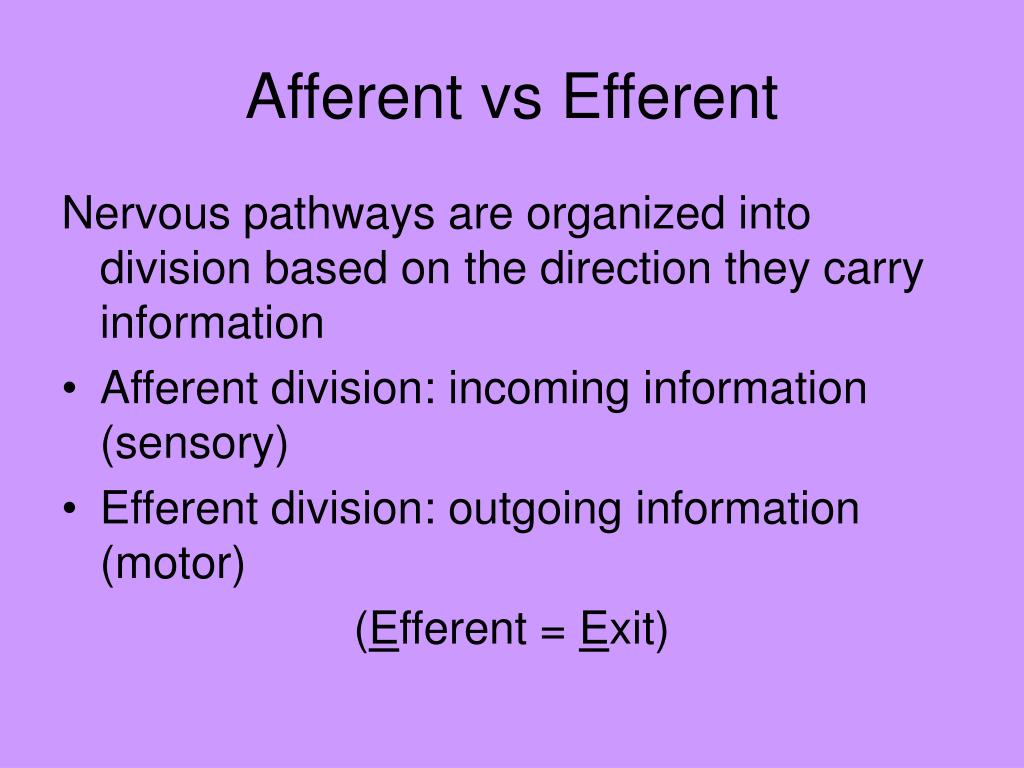 Afferent vs Efferent

Nervous pathways are organized into division based on the direction they carry information

• Afferent division: incoming information (sensory)
• Efferent division: outgoing information (motor)

(Efferent = Exit)